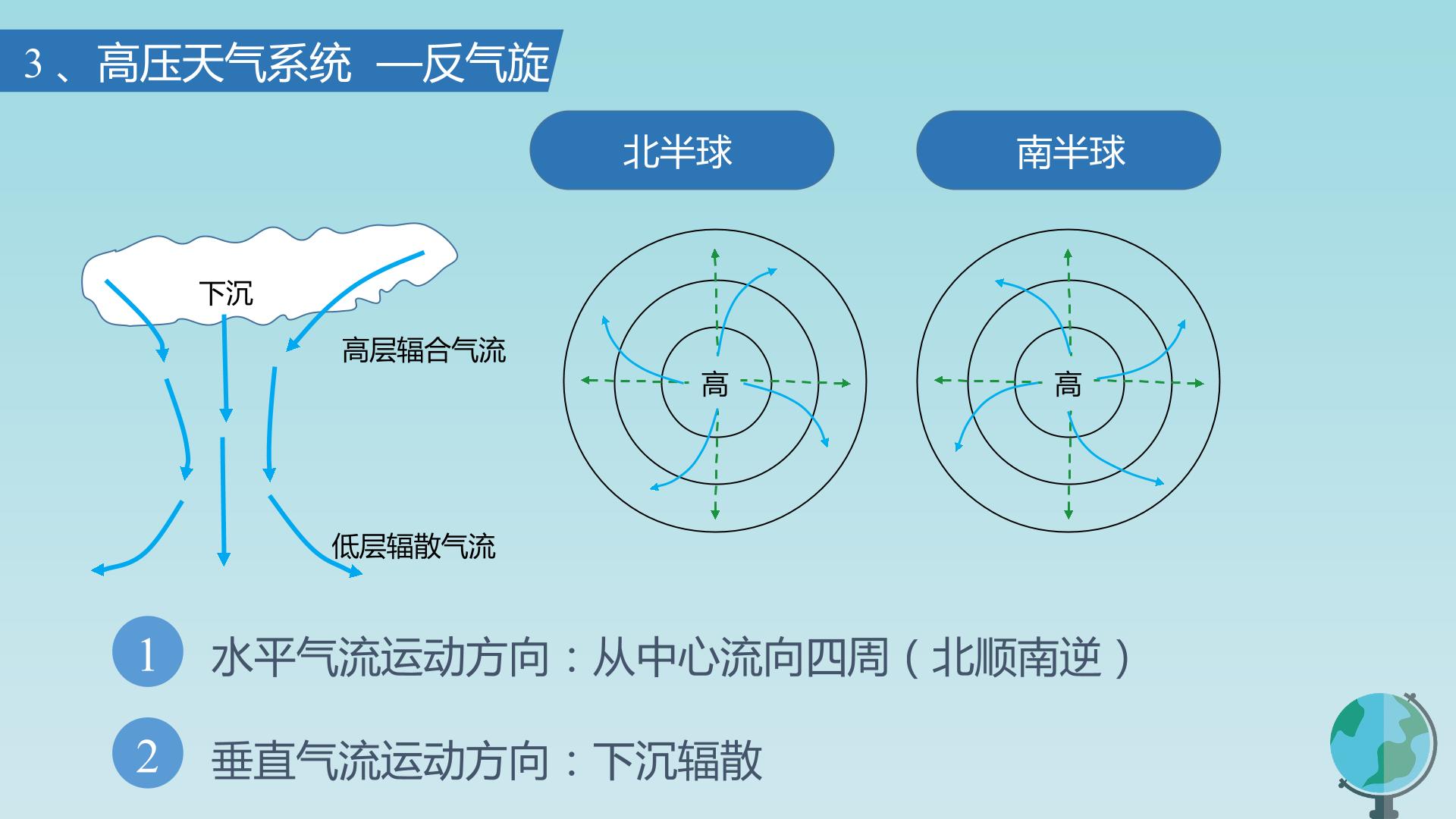 3、高压天气系统 —反气旋

北半球

南半球

下沉

高层辐合气流

低层辐散气流

高

高

1 水平气流运动方向：从中心流向四周（北顺南逆）

2 垂直气流运动方向：下沉辐散